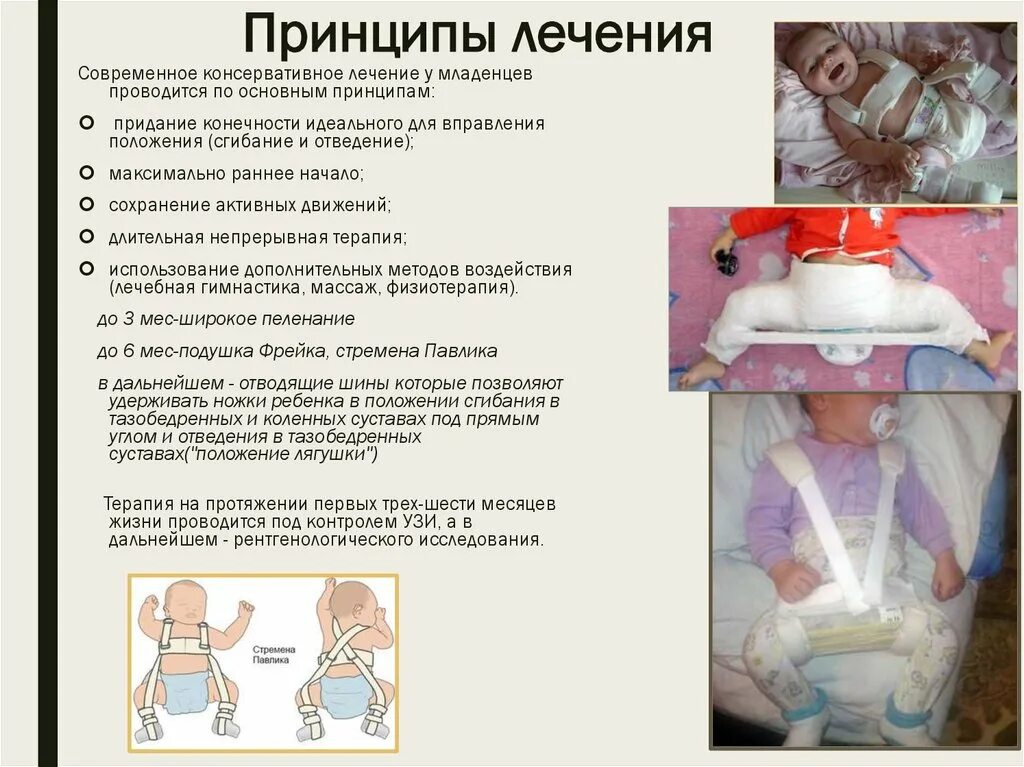 Принципы лечения

Современное консервативное лечение у младенцев проводится по основным принципам:

придание конечности идеального для вправления положения (сгибание и отведение);

максимально раннее начало;

сохранение активных движений;

длительная непрерывная терапия;

использование дополнительных методов воздействия (лечебная гимнастика, массаж, физиотерапия).

до 3 мес-широкое пеленание

до 6 мес-подушка Фрейка, стремена Павлика

в дальнейшем - отводящие шины которые позволяют удерживать ножки ребенка в положении сгибания в тазобедренных и коленных суставах под прямым углом и отведения в тазобедренных суставах("положение лягушки")

Терапия на протяжении первых трех-шести месяцев жизни проводится под контролем УЗИ, а в дальнейшем - рентгенологического исследования.

Стремена Павлика